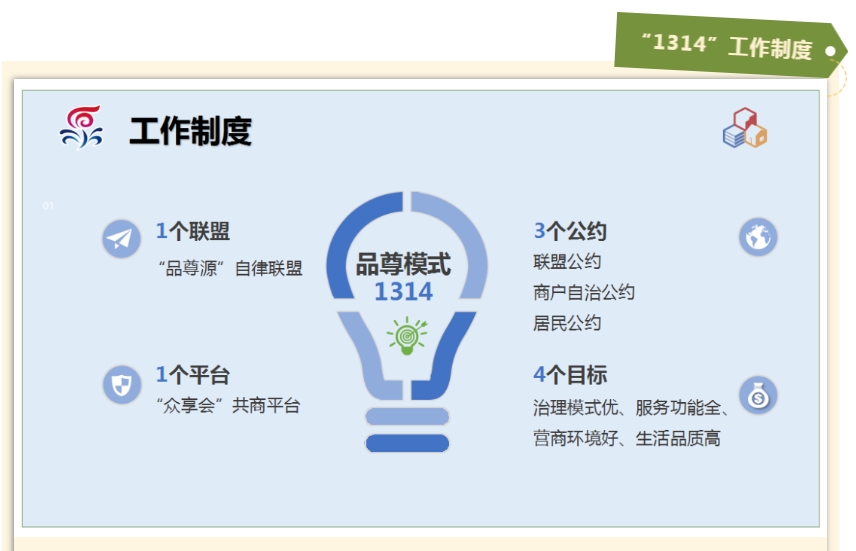 “1314”工作制度

工作制度

01

1个联盟
“品尊源”自律联盟

1个平台
“众享会”共商平台

品尊模式
1314

3个公约
联盟公约
商户自治公约
居民公约

4个目标
治理模式优、服务功能全、营商环境好、生活品质高